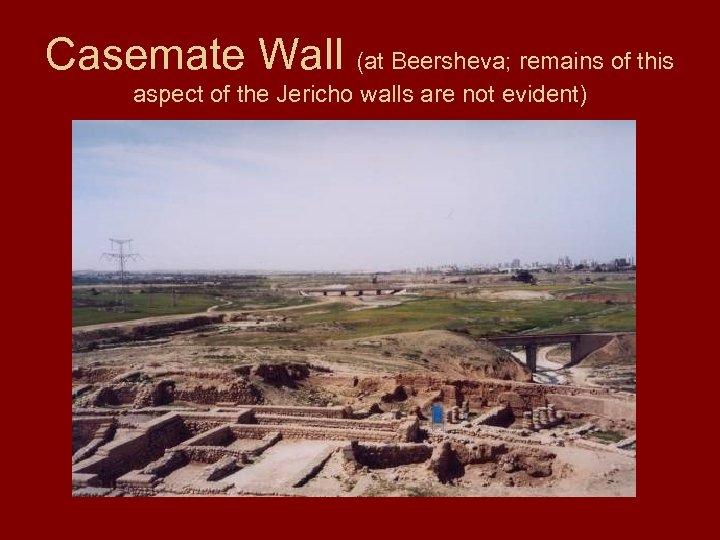 Casemate Wall (at Beersheva; remains of this aspect of the Jericho walls are not evident)